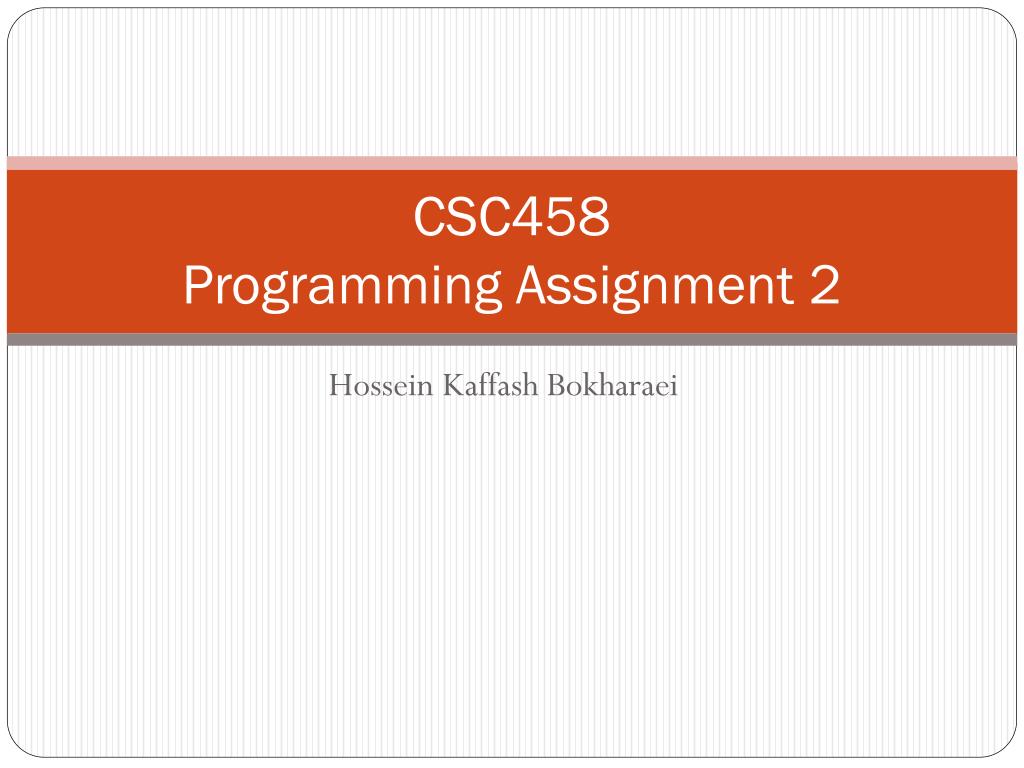 CSC458
Programming Assignment 2

Hossein Kaffash Bokharaei